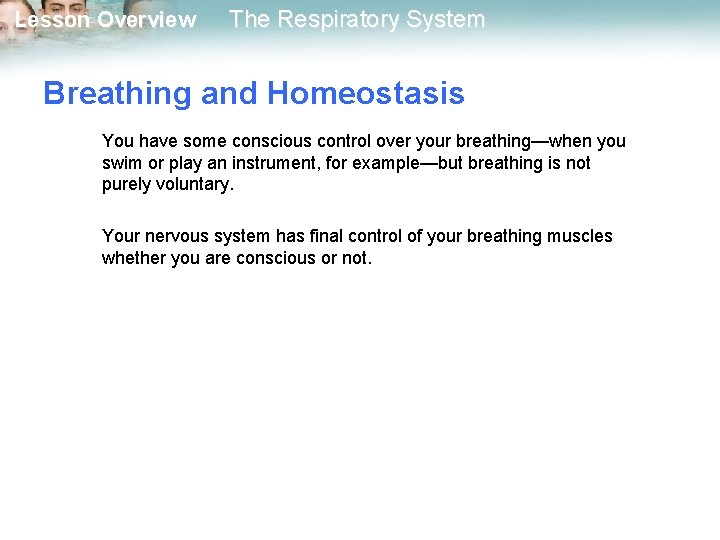 Lesson Overview The Respiratory System

Breathing and Homeostasis

You have some conscious control over your breathing—when you swim or play an instrument, for example—but breathing is not purely voluntary.

Your nervous system has final control of your breathing muscles whether you are conscious or not.